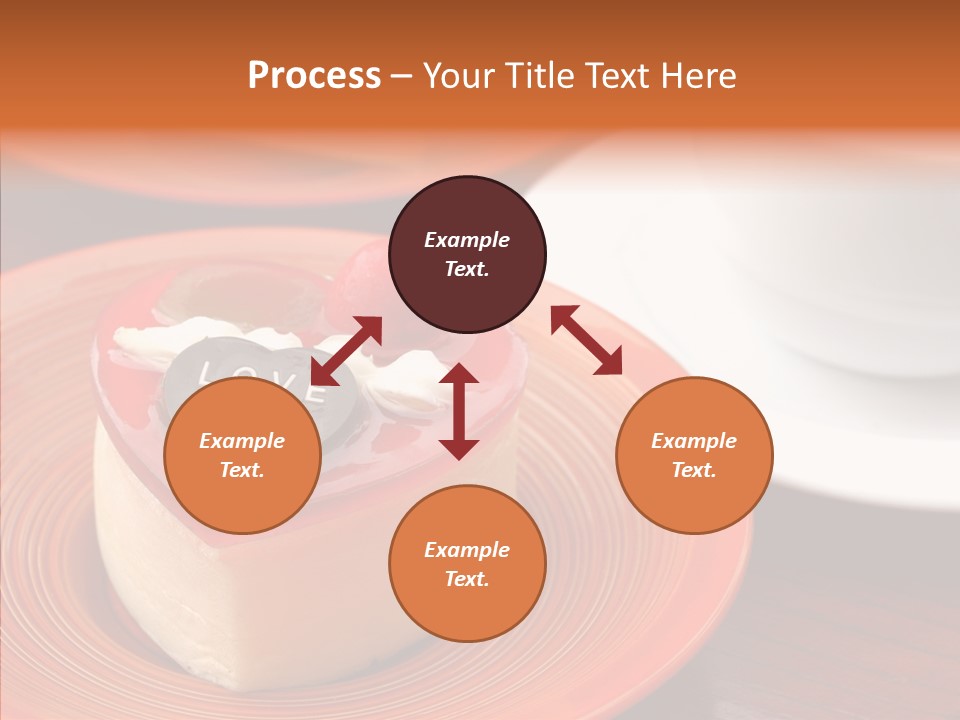 Process – Your Title Text Here

Example Text.

LOVE

Example Text.

Example Text.

Example Text.